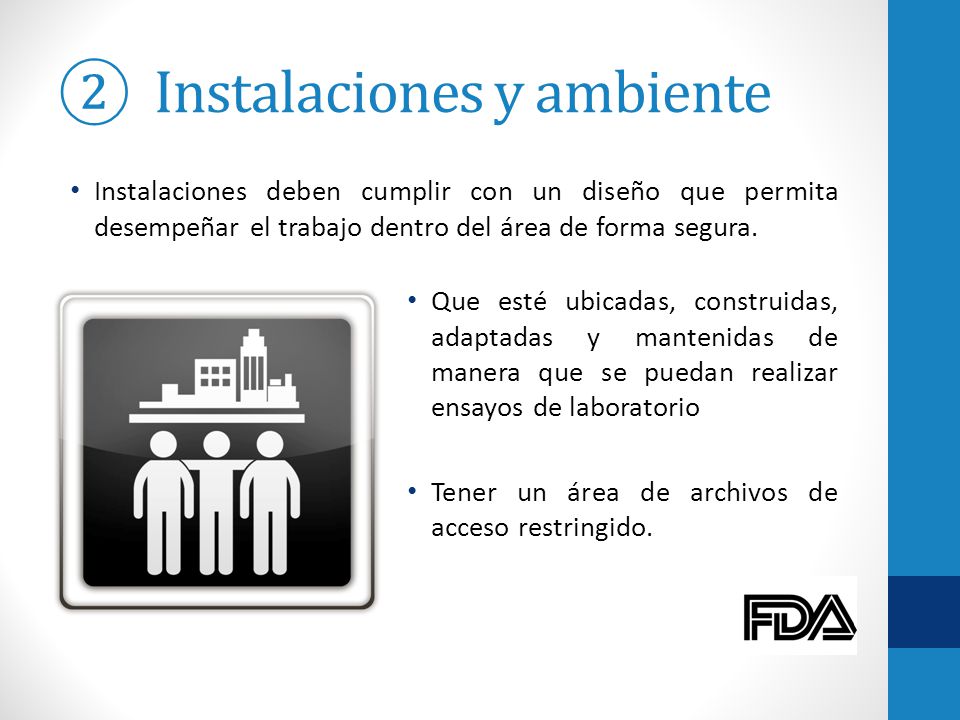 ② Instalaciones y ambiente

• Instalaciones deben cumplir con un diseño que permita desempeñar el trabajo dentro del área de forma segura.

• Que esté ubicadas, construidas, adaptadas y mantenidas de manera que se puedan realizar ensayos de laboratorio

• Tener un área de archivos de acceso restringido.

FDA